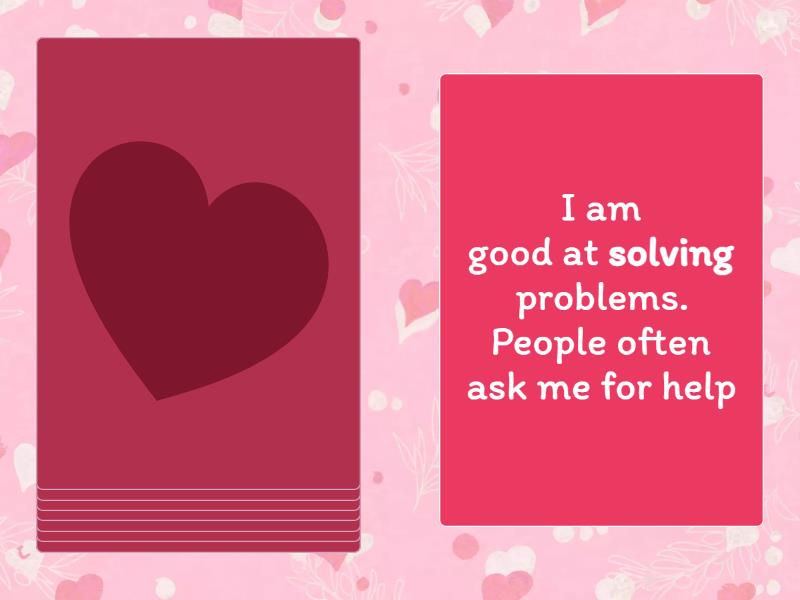 I am good at solving problems. People often ask me for help